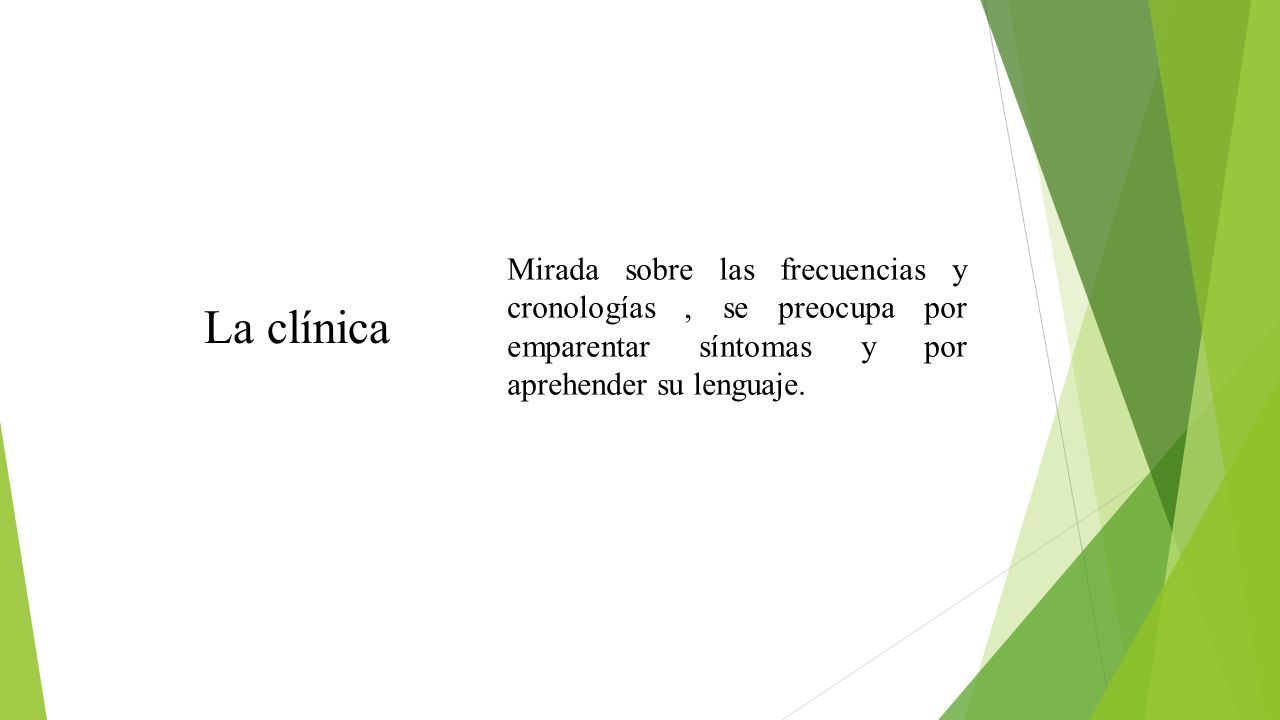 La clínica

Mirada sobre las frecuencias y cronologías , se preocupa por emparentar síntomas y por aprehender su lenguaje.